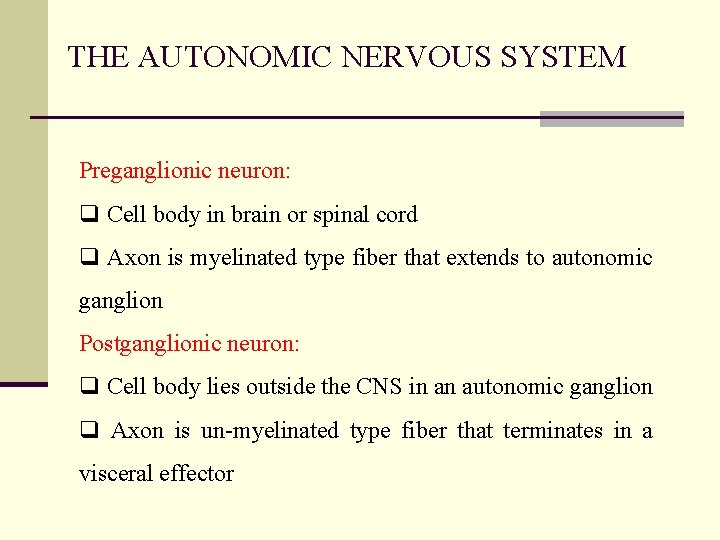 THE AUTONOMIC NERVOUS SYSTEM

Preganglionic neuron:

❑ Cell body in brain or spinal cord

❑ Axon is myelinated type fiber that extends to autonomic ganglion

Postganglionic neuron:

❑ Cell body lies outside the CNS in an autonomic ganglion

❑ Axon is un-myelinated type fiber that terminates in a visceral effector